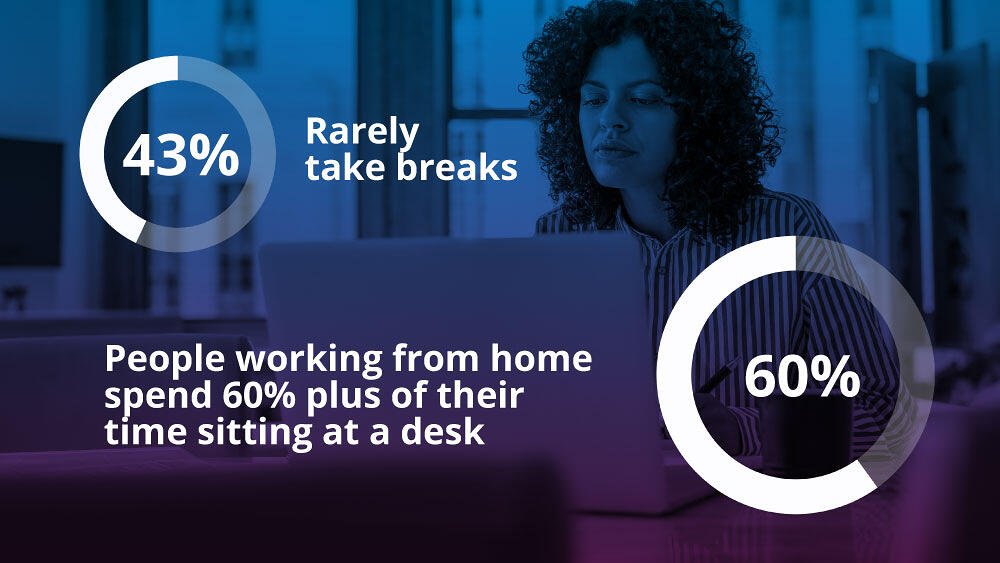 43%

Rarely take breaks

People working from home spend 60% plus of their time sitting at a desk

60%